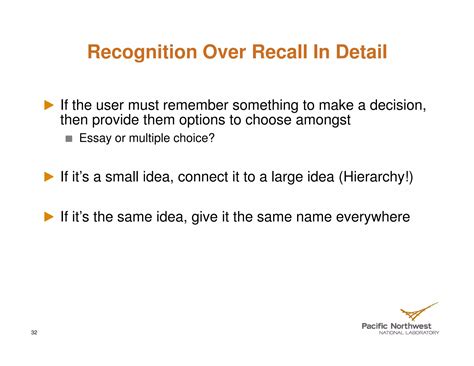 Recognition Over Recall In Detail

If the user must remember something to make a decision, then provide them options to choose amongst

Essay or multiple choice?

If it's a small idea, connect it to a large idea (Hierarchy!)

If it's the same idea, give it the same name everywhere

32

Pacific Northwest
NATIONAL LABORATORY